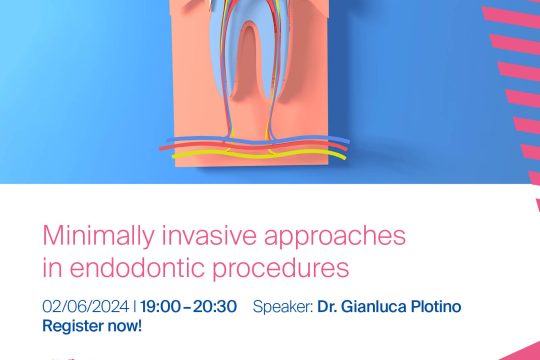 Minimally invasive approaches in endodontic procedures

02/06/2024 | 19:00 – 20:30 Speaker: Dr. Gianluca Plotino
Register now!